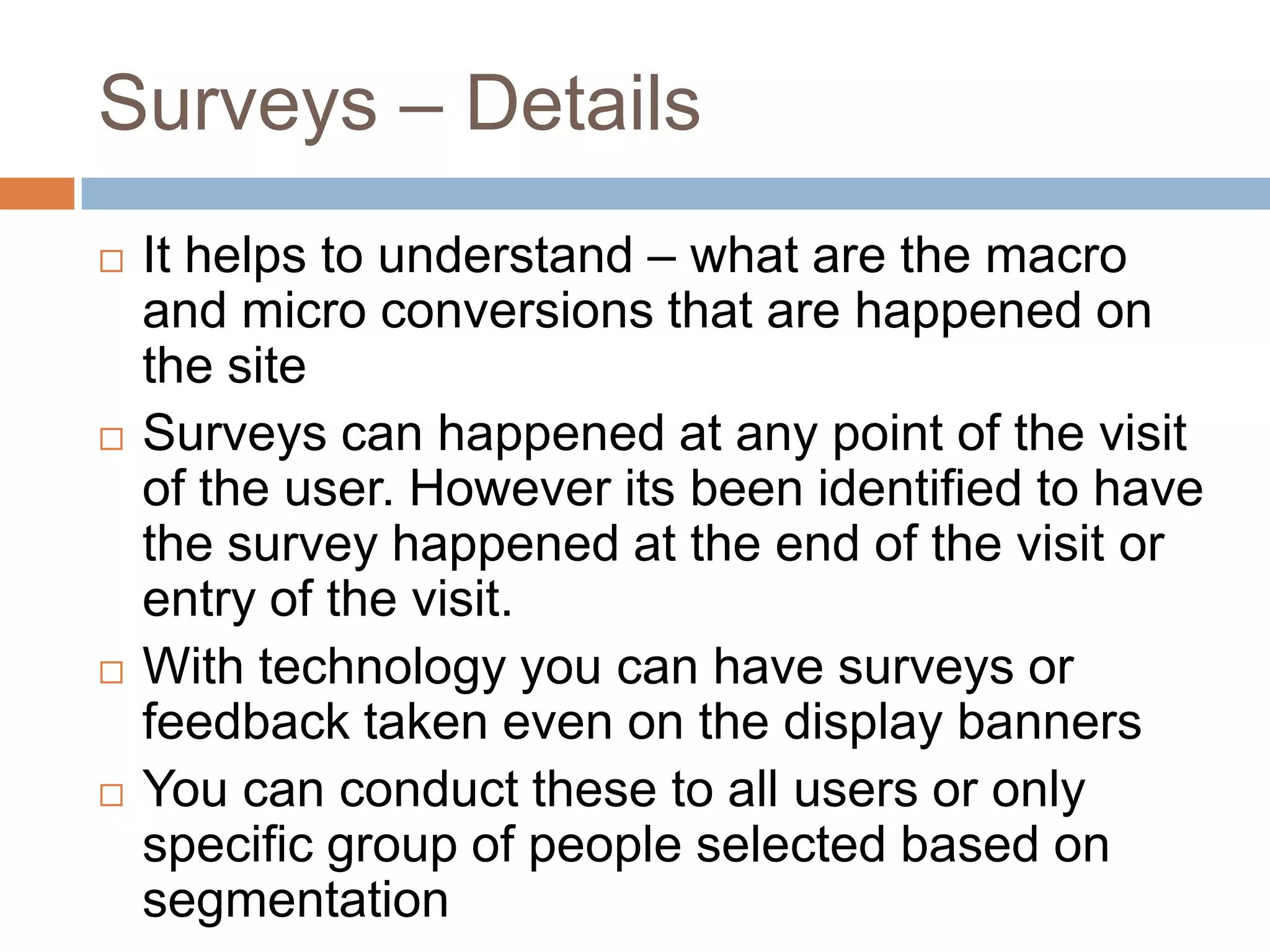 Surveys – Details

□ It helps to understand – what are the macro and micro conversions that are happened on the site

□ Surveys can happened at any point of the visit of the user. However its been identified to have the survey happened at the end of the visit or entry of the visit.

□ With technology you can have surveys or feedback taken even on the display banners

□ You can conduct these to all users or only specific group of people selected based on segmentation